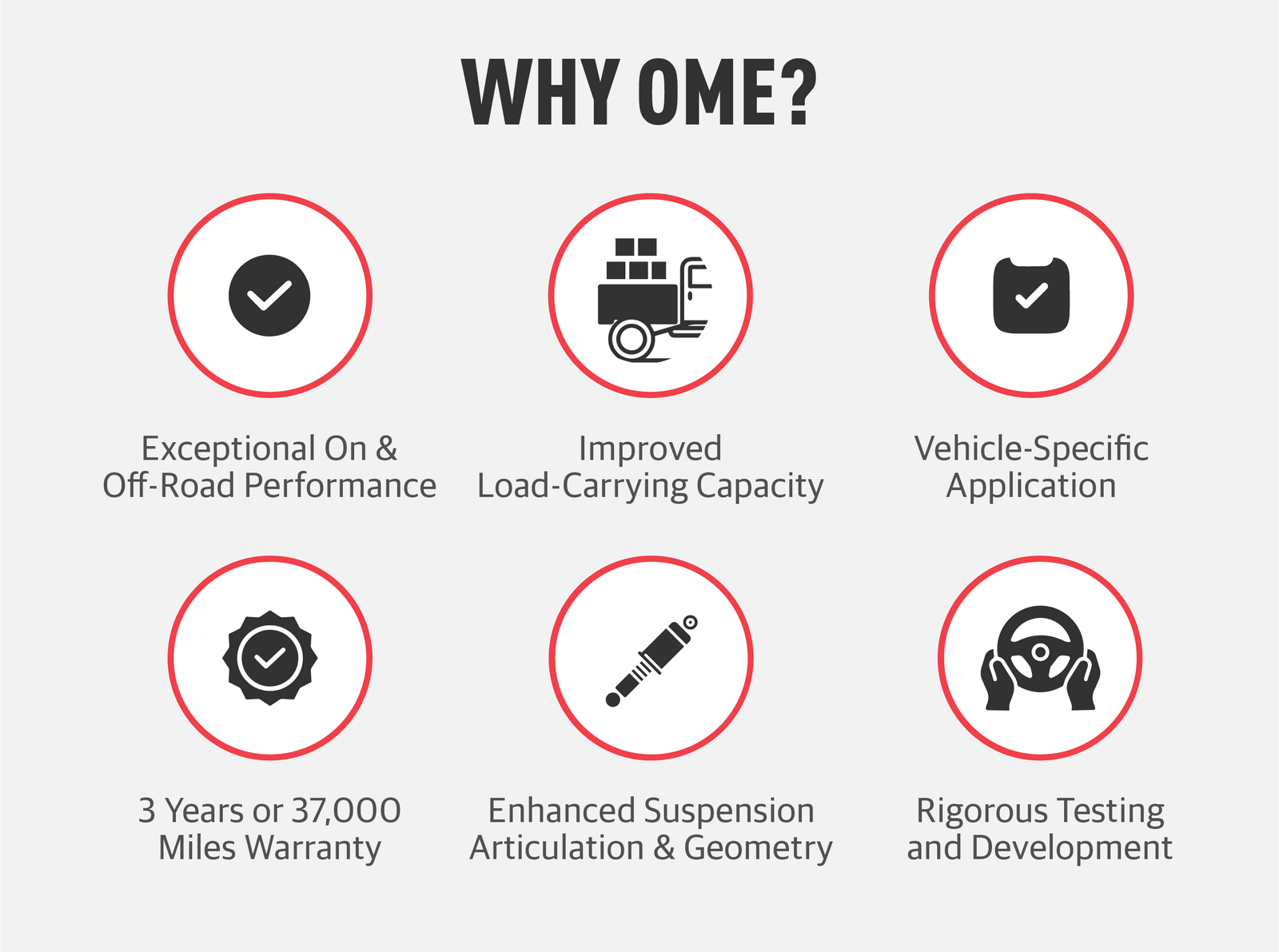 WHY OME?

Exceptional On & Off-Road Performance

Improved Load-Carrying Capacity

Vehicle-Specific Application

3 Years or 37,000 Miles Warranty

Enhanced Suspension Articulation & Geometry

Rigorous Testing and Development